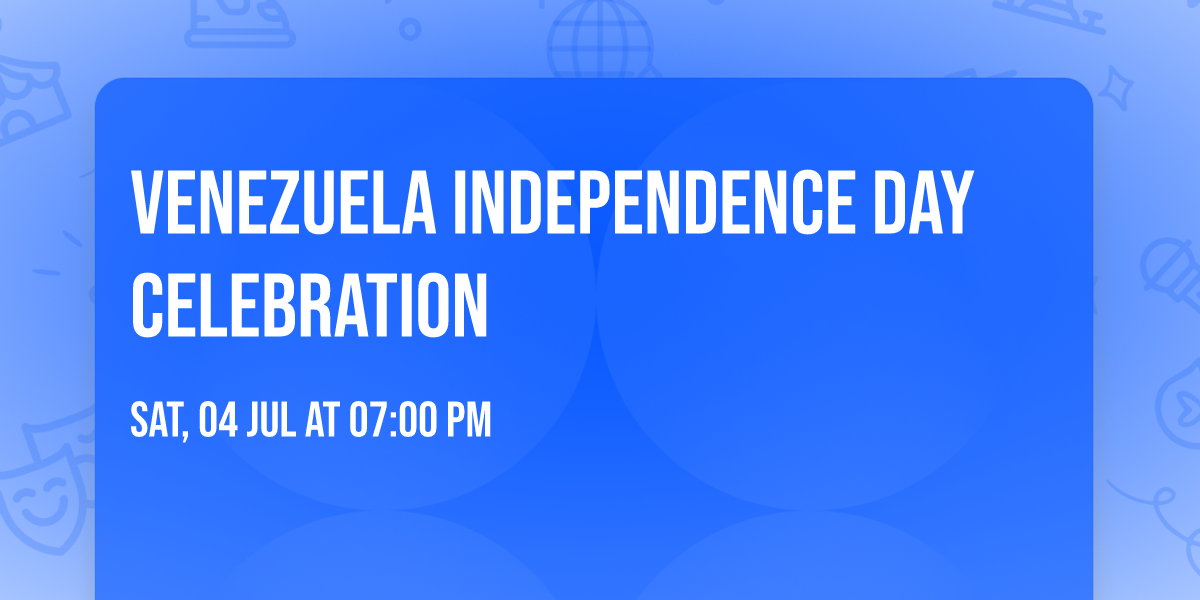 VENEZUELA INDEPENDENCE DAY CELEBRATION

SAT, 04 JUL AT 07:00 PM